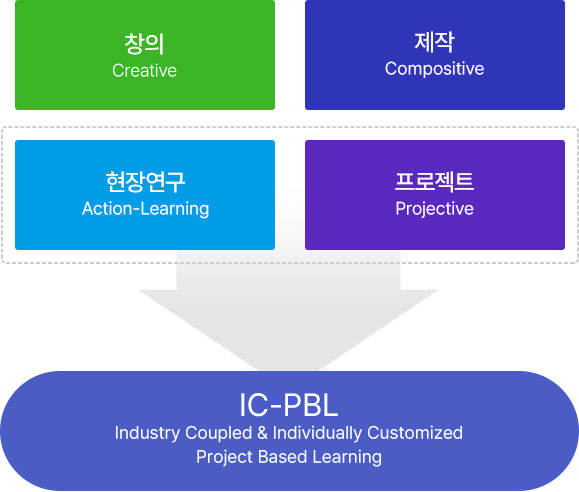 창의
Creative

제작
Compositive

현장연구
Action-Learning

프로젝트
Projective

IC-PBL
Industry Coupled & Individually Customized
Project Based Learning